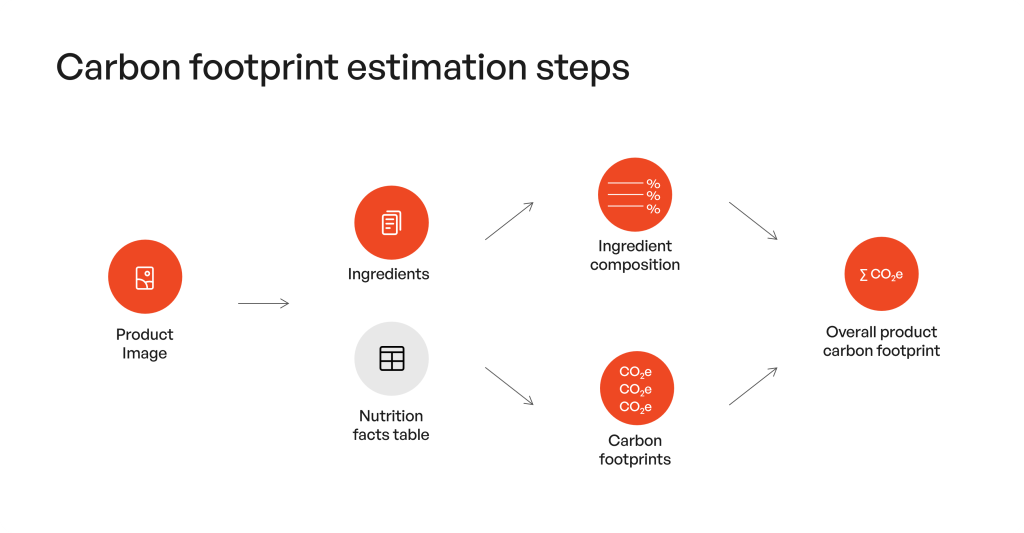 Carbon footprint estimation steps

Product Image

Ingredients

Nutrition facts table

%
%
%

Ingredient composition

$CO_2e$
$CO_2e$
$CO_2e$

Carbon footprints

$\sum CO_2e$

Overall product carbon footprint